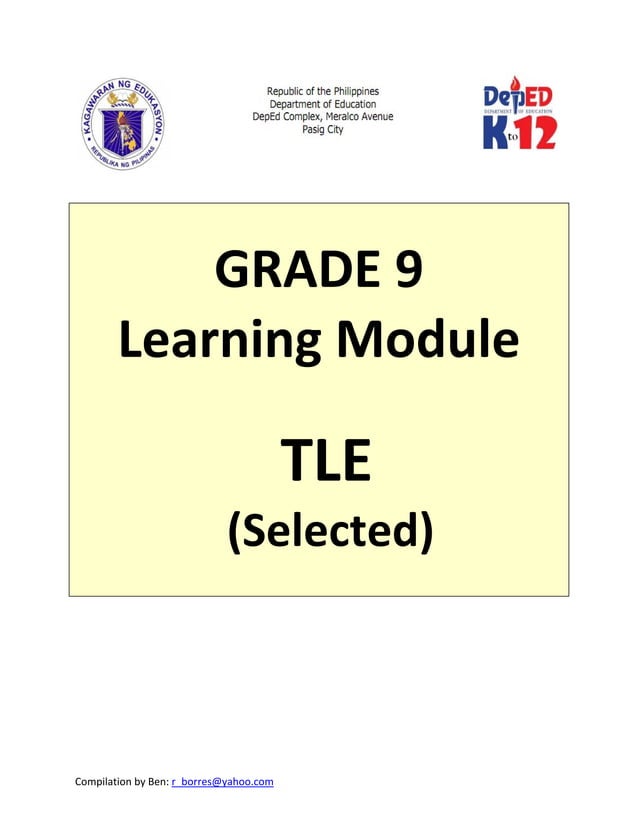 KAGAWARAN NG EDUKASYON
REPUBLIKA NG PILIPINAS

Republic of the Philippines
Department of Education
DepEd Complex, Meralco Avenue
Pasig City

DepED
DEPARTMENT OF EDUCATION
K to 12

GRADE 9
Learning Module

TLE
(Selected)

Compilation by Ben: r_borres@yahoo.com